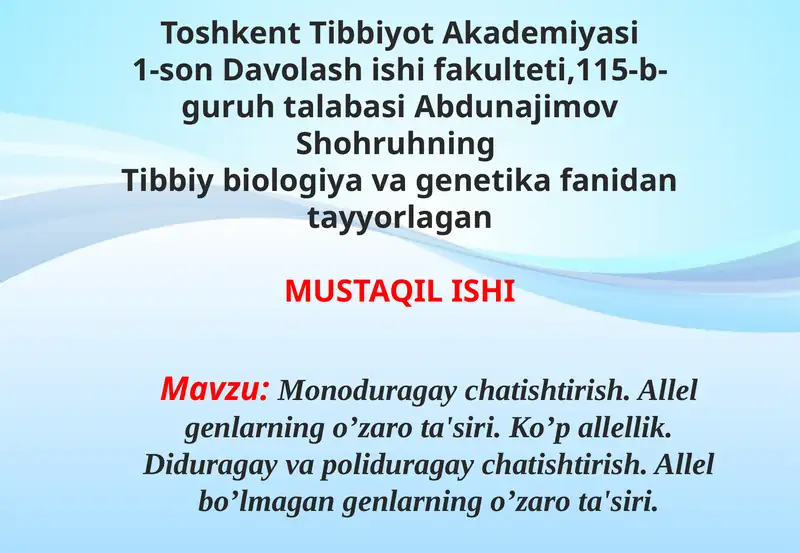 Toshkent Tibbiyot Akademiyasi 1-son Davolash ishi fakulteti,115-b-guruh talabasi Abdunajimov Shohruhning Tibbiy biologiya va genetika fanidan tayyorlagan

MUSTAQIL ISHI

Mavzu: Monoduragay chatishtirish. Allel genlarning o’zaro ta'siri. Ko’p allellik. Diduragay va poliduragay chatishtirish. Allel bo’lmagan genlarning o’zaro ta'siri.